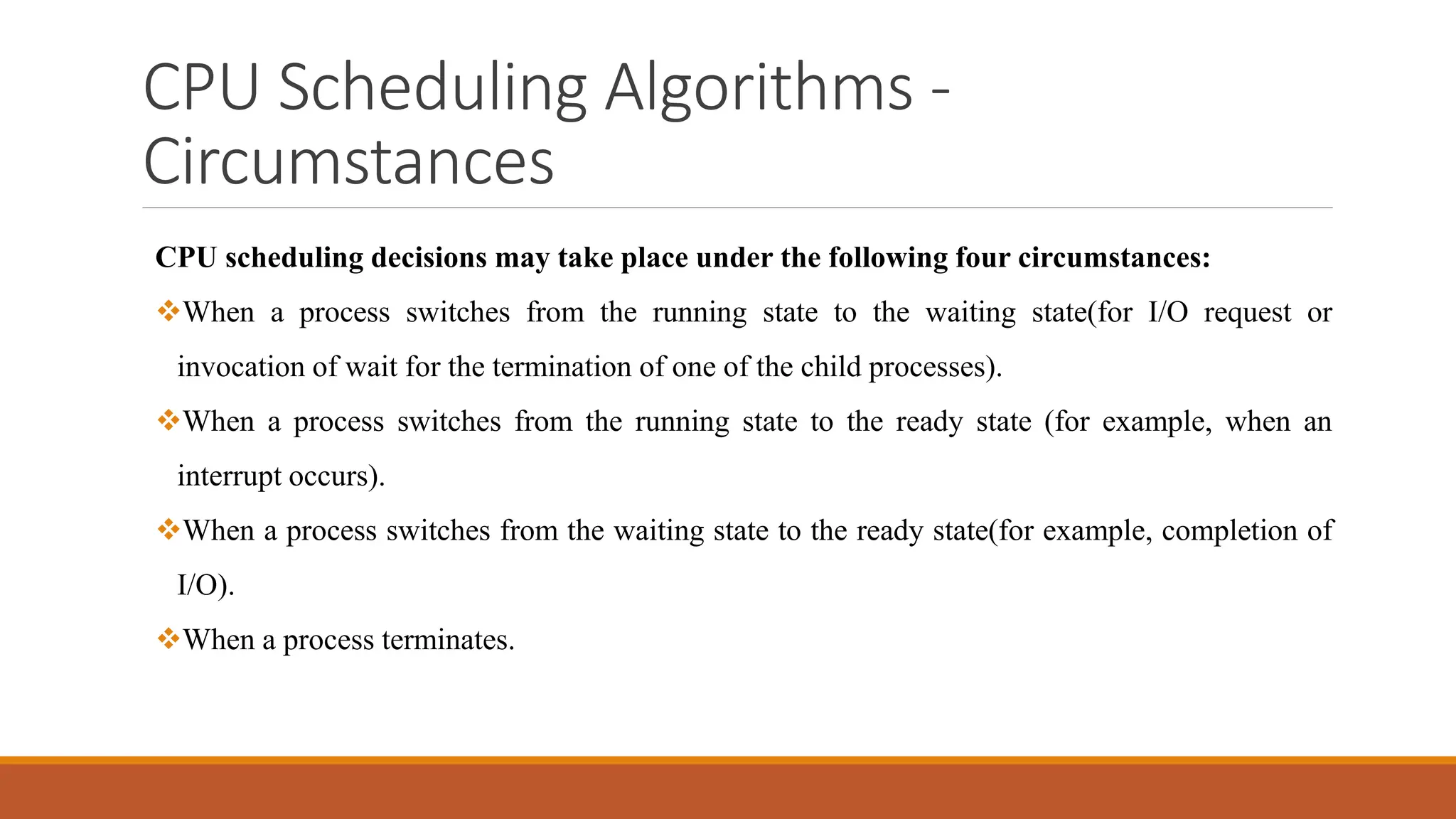 CPU Scheduling Algorithms - Circumstances

CPU scheduling decisions may take place under the following four circumstances:

❖When a process switches from the running state to the waiting state(for I/O request or invocation of wait for the termination of one of the child processes).

❖When a process switches from the running state to the ready state (for example, when an interrupt occurs).

❖When a process switches from the waiting state to the ready state(for example, completion of I/O).

❖When a process terminates.